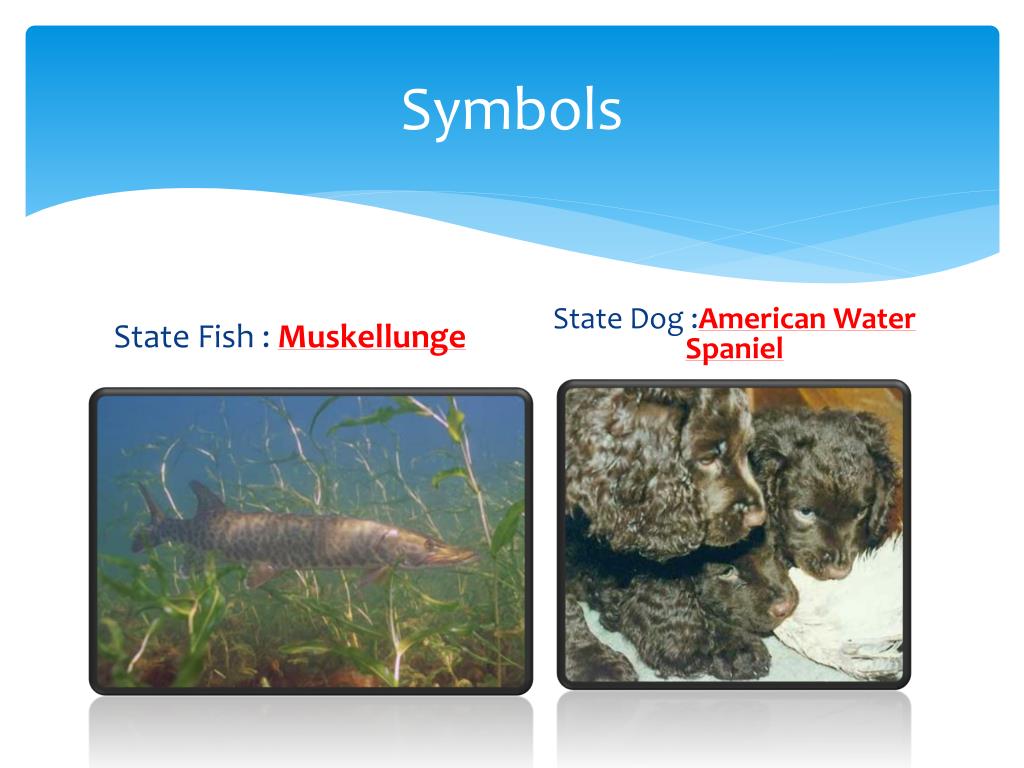 Symbols

State Fish : Muskellunge

State Dog :American Water Spaniel